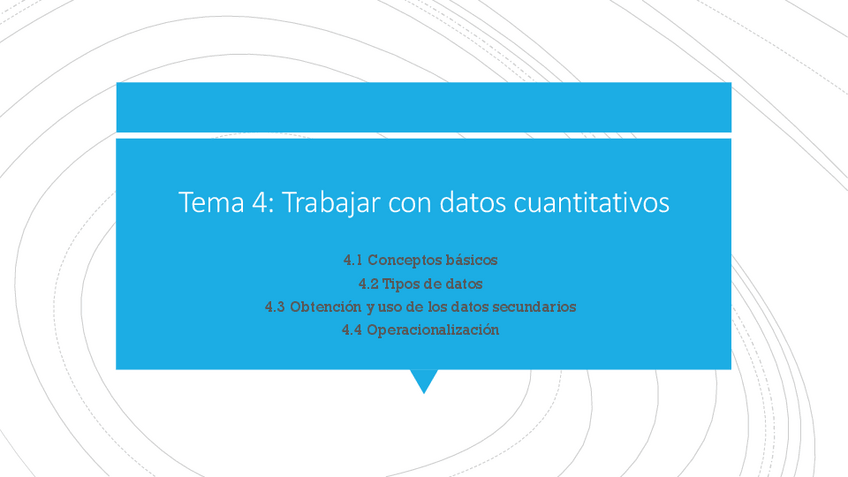 Tema 4: Trabajar con datos cuantitativos

4.1 Conceptos básicos
4.2 Tipos de datos
4.3 Obtención y uso de los datos secundarios
4.4 Operacionalización